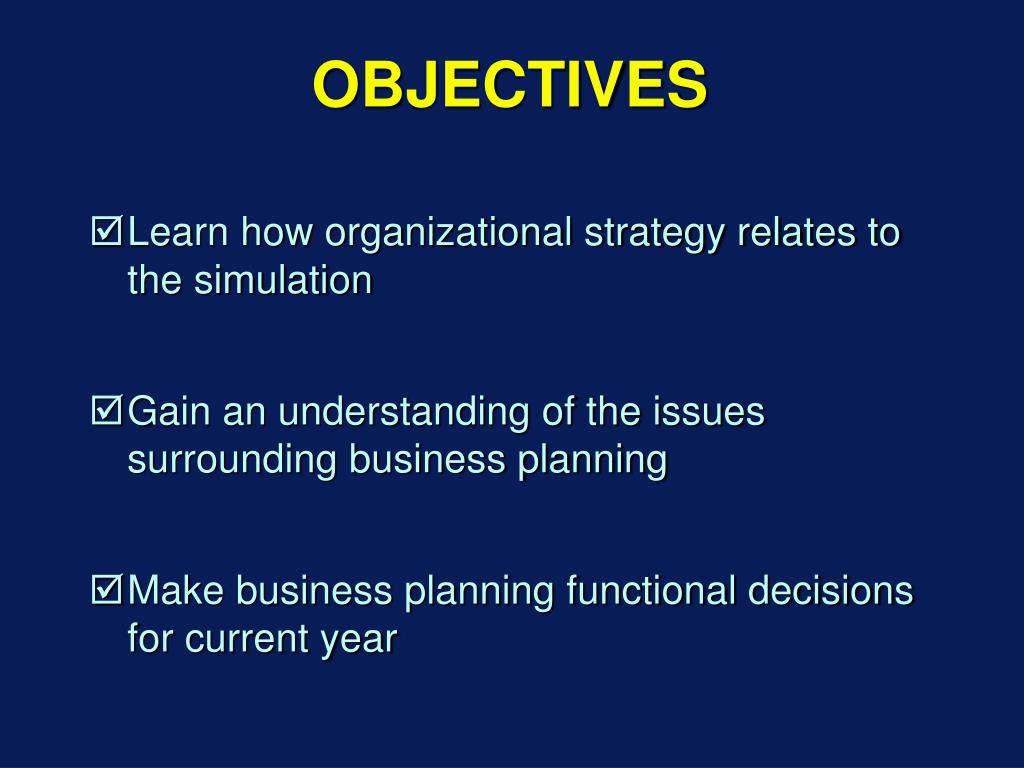 OBJECTIVES

☑ Learn how organizational strategy relates to the simulation

☑ Gain an understanding of the issues surrounding business planning

☑ Make business planning functional decisions for current year